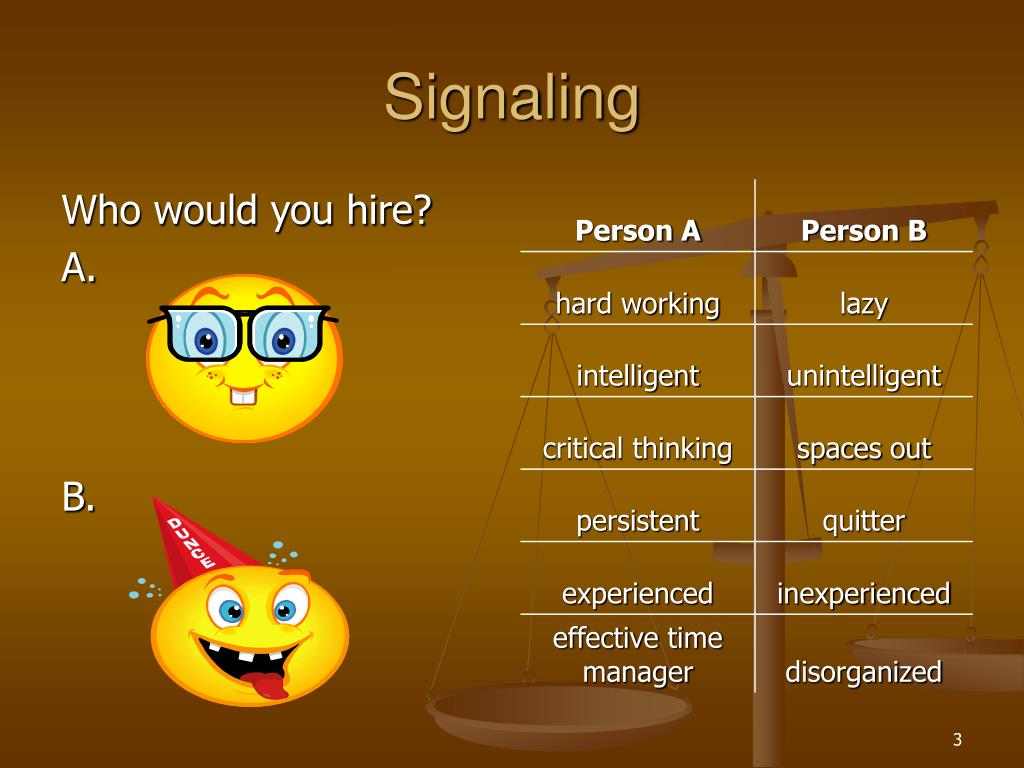 Signaling

Who would you hire?

A.

B.

DUNCE

| Person A | Person B |
|---|---|
| hard working | lazy |
| intelligent | unintelligent |
| critical thinking | spaces out |
| persistent | quitter |
| experienced | inexperienced |
| effective time manager | disorganized |

3